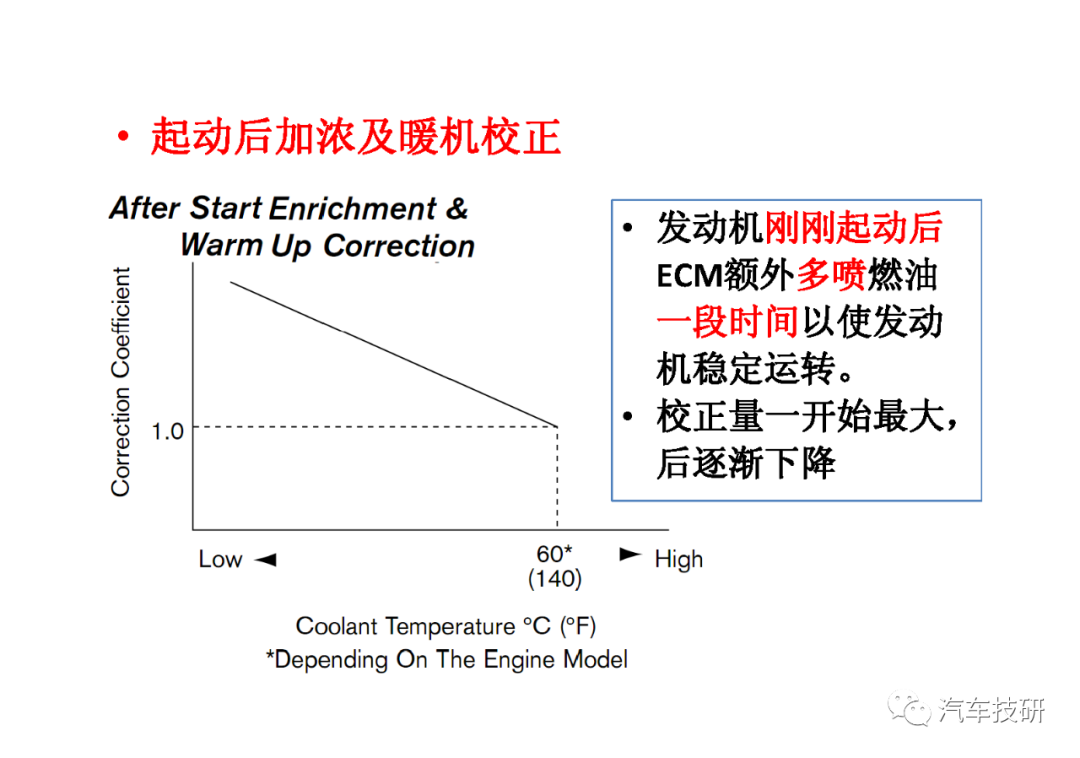 • 起动后加浓及暖机校正

After Start Enrichment & Warm Up Correction

Correction Coefficient

1.0

Low ◄

60*
(140)

► High

Coolant Temperature °C (°F)
*Depending On The Engine Model

• 发动机刚刚起动后ECM额外多喷燃油一段时间以使发动机稳定运转。
• 校正量一开始最大，后逐渐下降

汽车技研